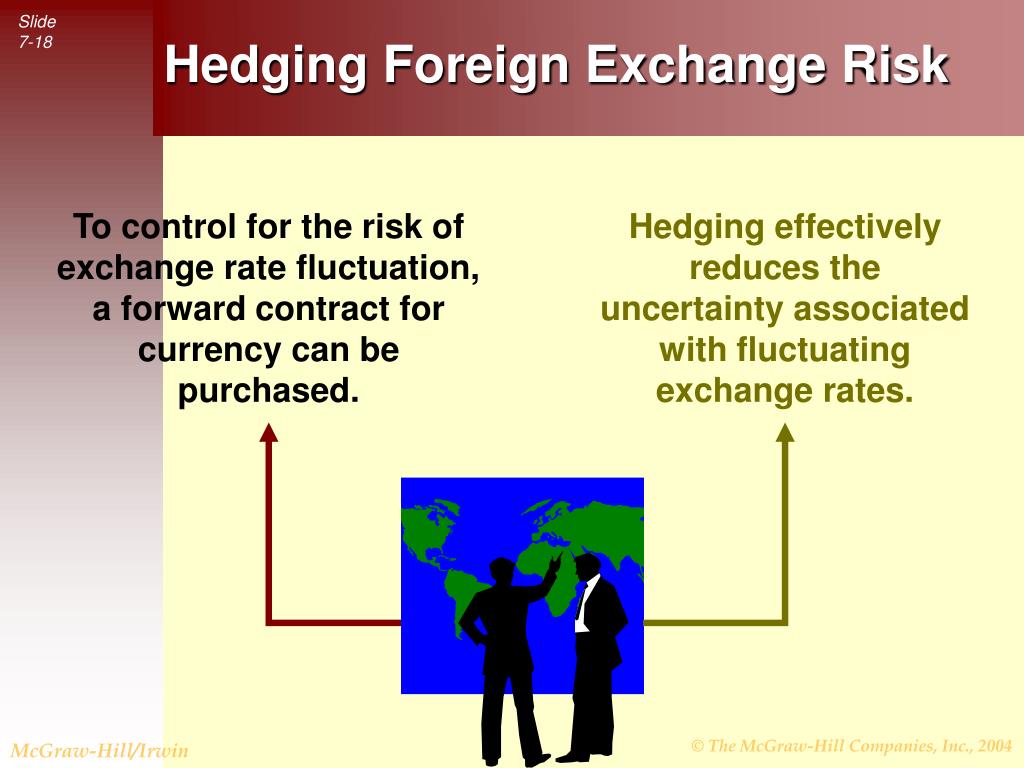 Slide 7-18

Hedging Foreign Exchange Risk

To control for the risk of exchange rate fluctuation, a forward contract for currency can be purchased.

Hedging effectively reduces the uncertainty associated with fluctuating exchange rates.

McGraw-Hill/Irwin

© The McGraw-Hill Companies, Inc., 2004